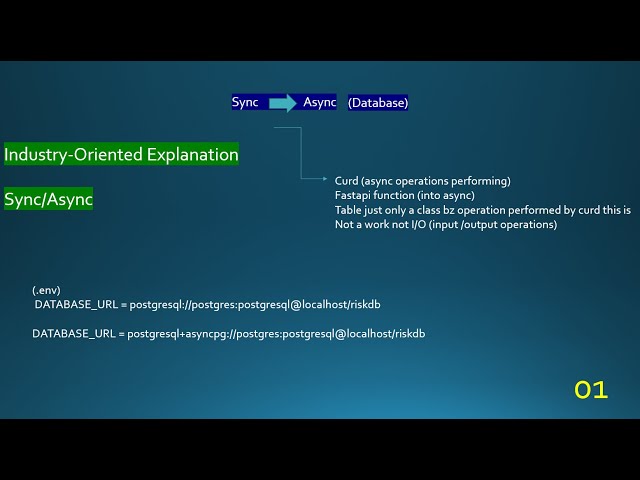 Sync Async (Database)

Industry-Oriented Explanation

Sync/Async

Curd (async operations performing)
Fastapi function (into async)
Table just only a class bz operation performed by curd this is
Not a work not I/O (input /output operations)

(.env)
DATABASE_URL = postgresql://postgres:postgresql@localhost/riskdb

DATABASE_URL = postgresql+asyncpg://postgres:postgresql@localhost/riskdb

01